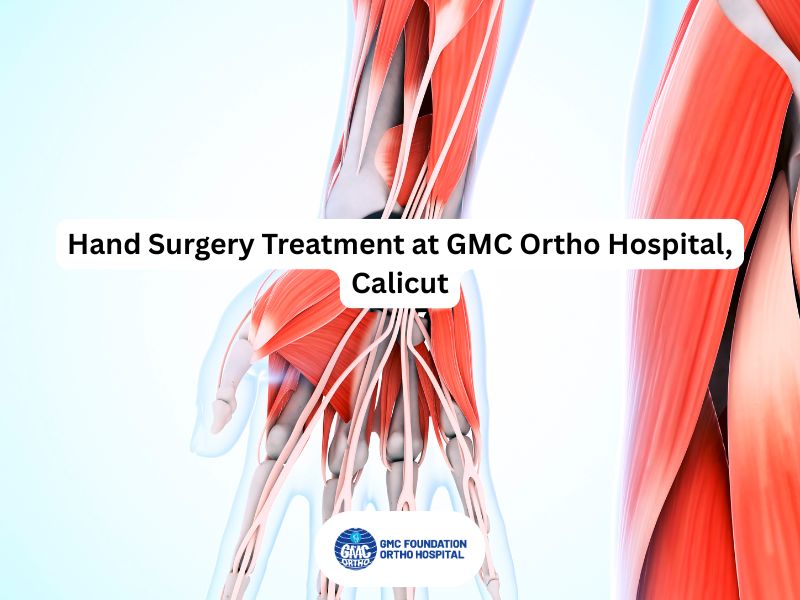 Hand Surgery Treatment at GMC Ortho Hospital, Calicut

GMC ORTHO

GMC FOUNDATION ORTHO HOSPITAL